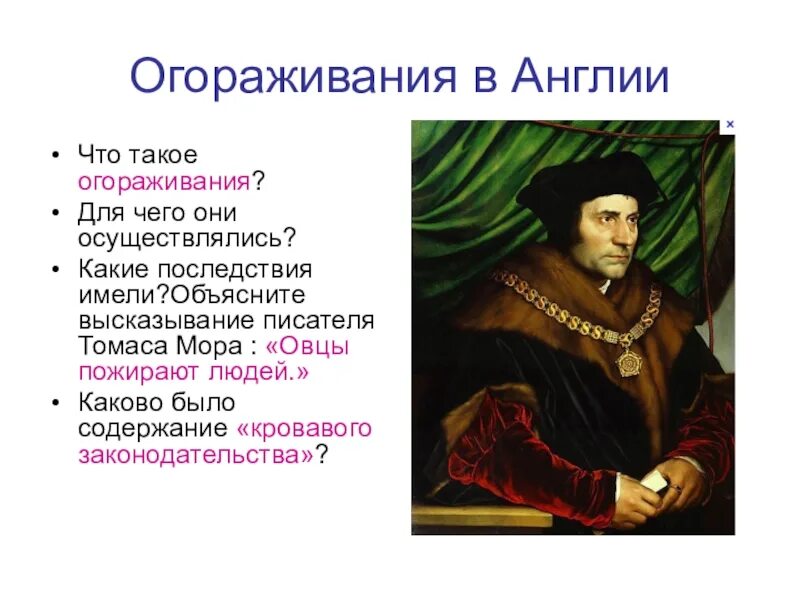 Огораживания в Англии

• Что такое огораживания?
• Для чего они осуществлялись?
• Какие последствия имели?Объясните высказывание писателя Томаса Мора : «Овцы пожирают людей.»
• Каково было содержание «кровавого законодательства»?

×